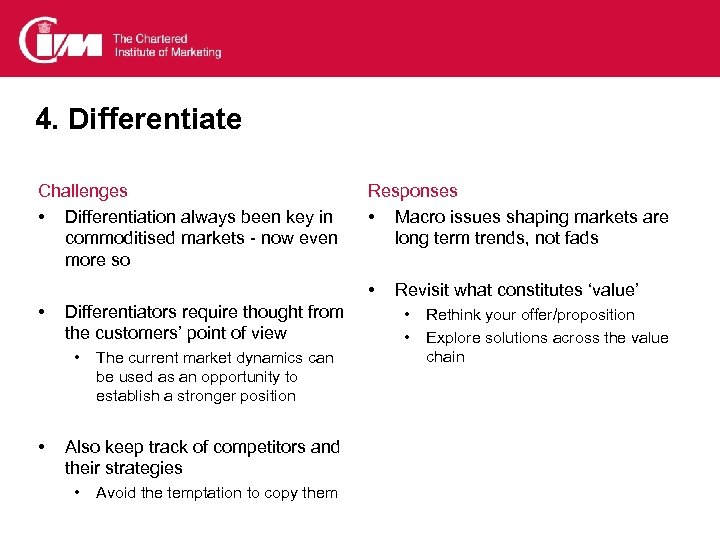 CIM The Chartered Institute of Marketing

4. Differentiate

Challenges
• Differentiation always been key in commoditised markets - now even more so

• Differentiators require thought from the customers' point of view
  • The current market dynamics can be used as an opportunity to establish a stronger position

• Also keep track of competitors and their strategies
  • Avoid the temptation to copy them

Responses
• Macro issues shaping markets are long term trends, not fads

• Revisit what constitutes 'value'
  • Rethink your offer/proposition
  • Explore solutions across the value chain